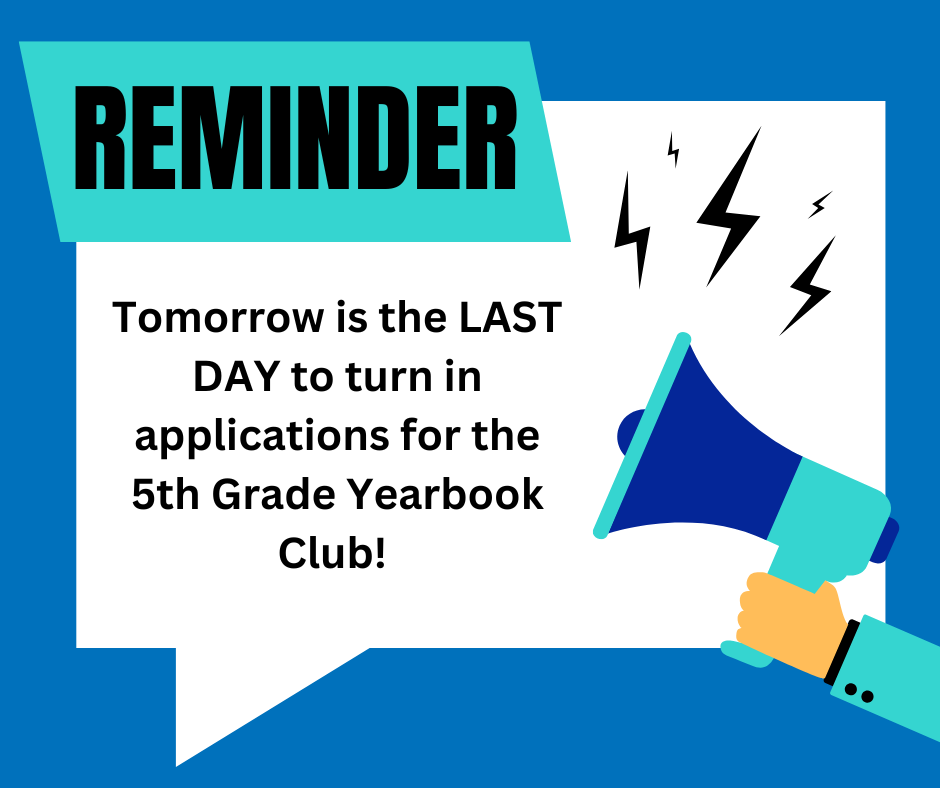 REMINDER

Tomorrow is the LAST DAY to turn in applications for the 5th Grade Yearbook Club!